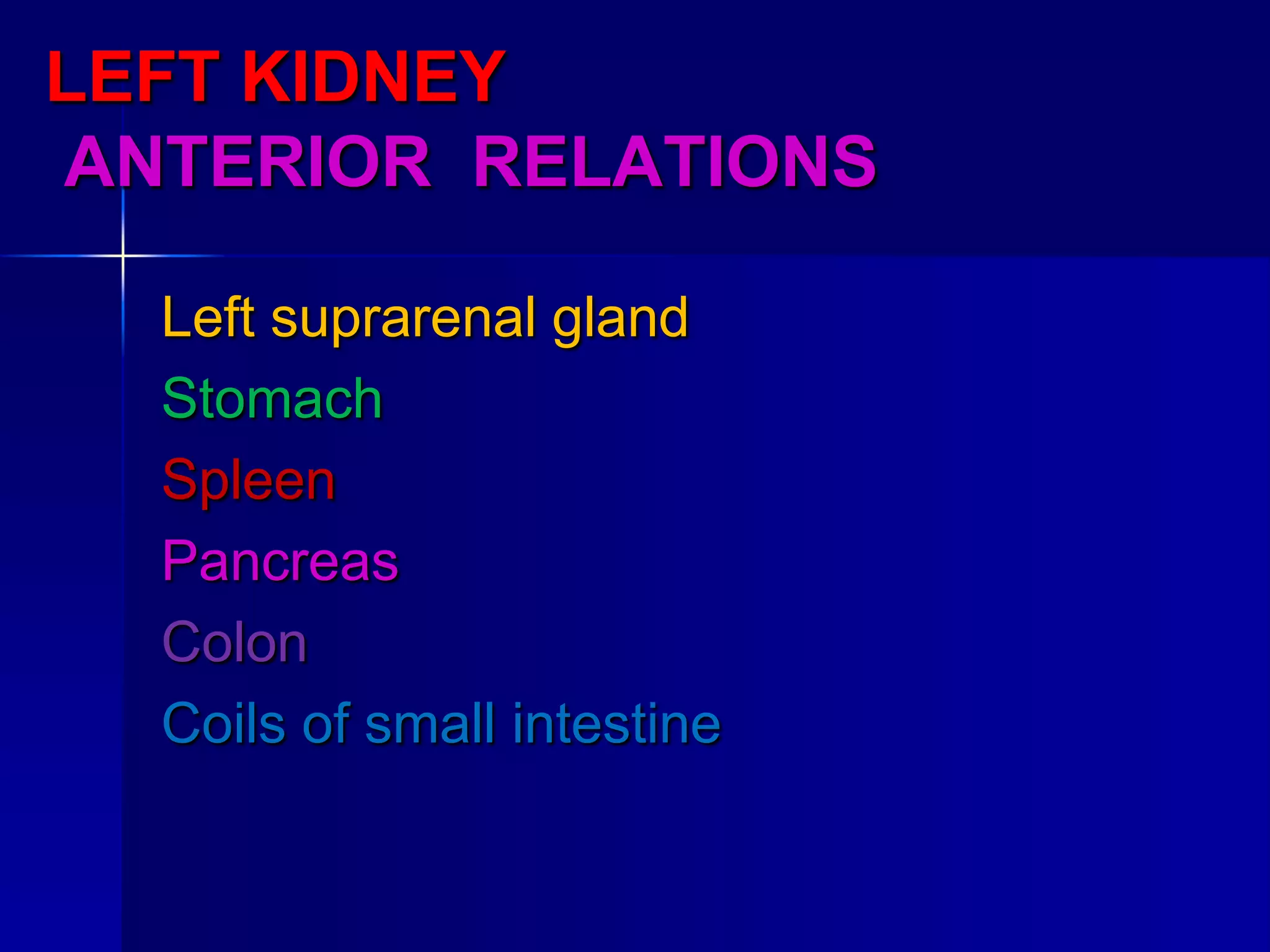 LEFT KIDNEY
ANTERIOR RELATIONS

Left suprarenal gland
Stomach
Spleen
Pancreas
Colon
Coils of small intestine